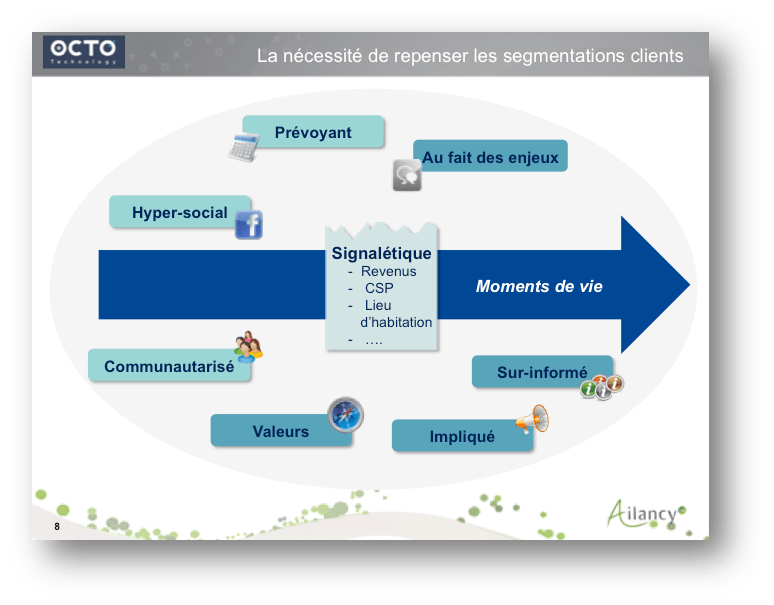 OCTO Technology

La nécessité de repenser les segmentations clients

Prévoyant

Au fait des enjeux

Hyper-social

Signalétique
- Revenus
- CSP
- Lieu d'habitation
- ….

Moments de vie

Communautarisé

Sur-informé

Valeurs

Impliqué

8

Ailancy